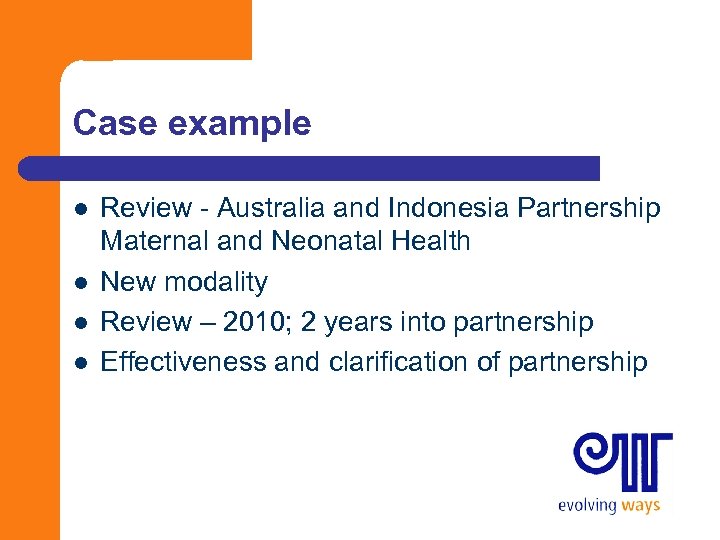 Case example

- Review - Australia and Indonesia Partnership Maternal and Neonatal Health
- New modality
- Review – 2010; 2 years into partnership
- Effectiveness and clarification of partnership

evolving ways